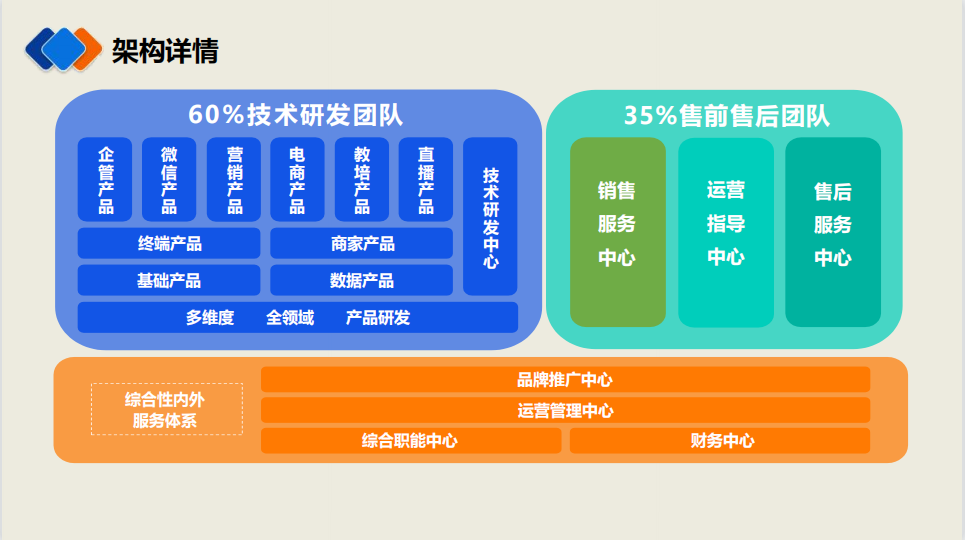 架构详情

60%技术研发团队

企管产品
微信产品
营销产品
电商产品
教培产品
直播产品
技术研发中心

终端产品
商家产品
基础产品
数据产品

多维度 全领域 产品研发

35%售前售后团队

销售服务中心
运营指导中心
售后服务中心

综合性内外服务体系

品牌推广中心
运营管理中心
综合职能中心
财务中心